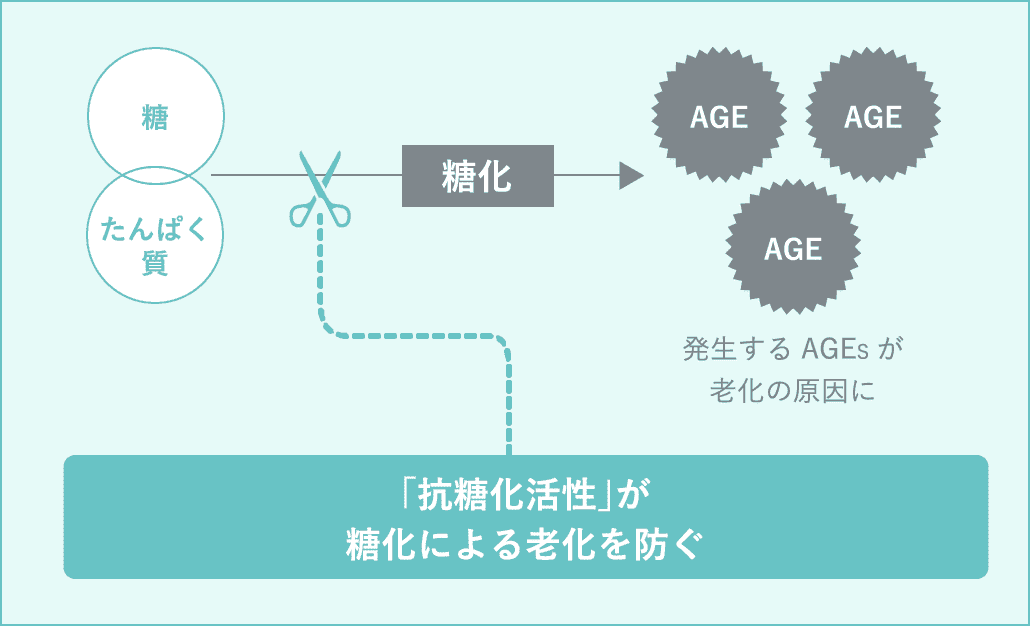 糖

たんぱく質

糖化

AGE

AGE

AGE

発生する AGEs が老化の原因に

「抗糖化活性」が
糖化による老化を防ぐ